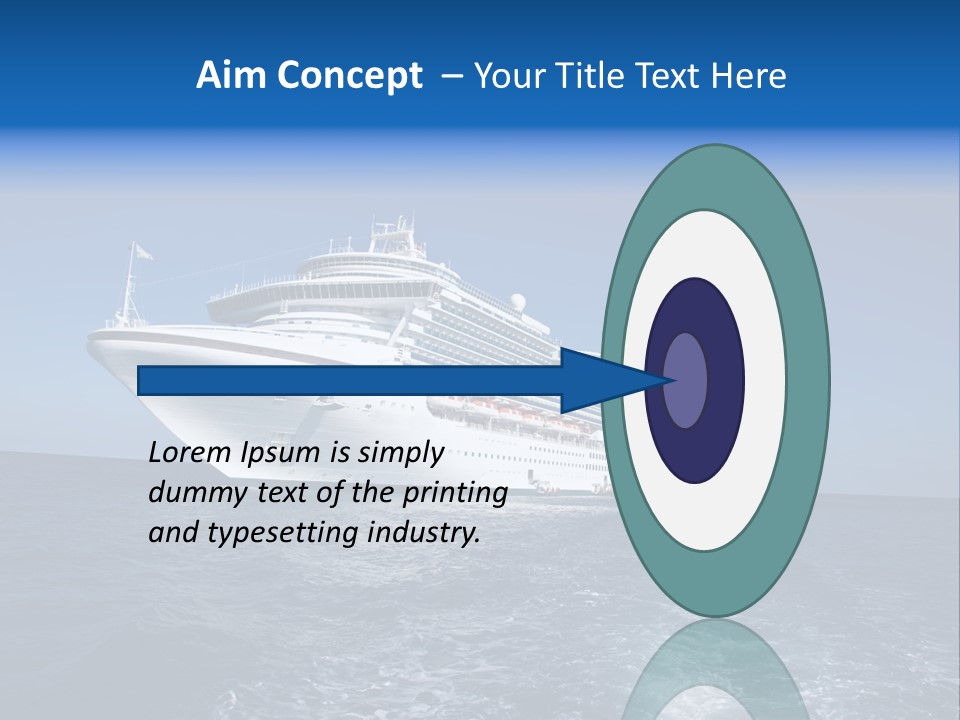 Aim Concept – Your Title Text Here

Lorem Ipsum is simply dummy text of the printing and typesetting industry.